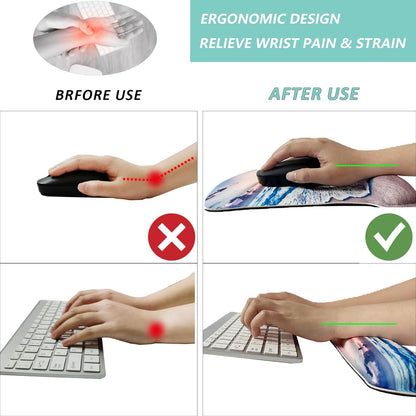 ERGONOMIC DESIGN
RELIEVE WRIST PAIN & STRAIN

BRFORE USE

AFTER USE